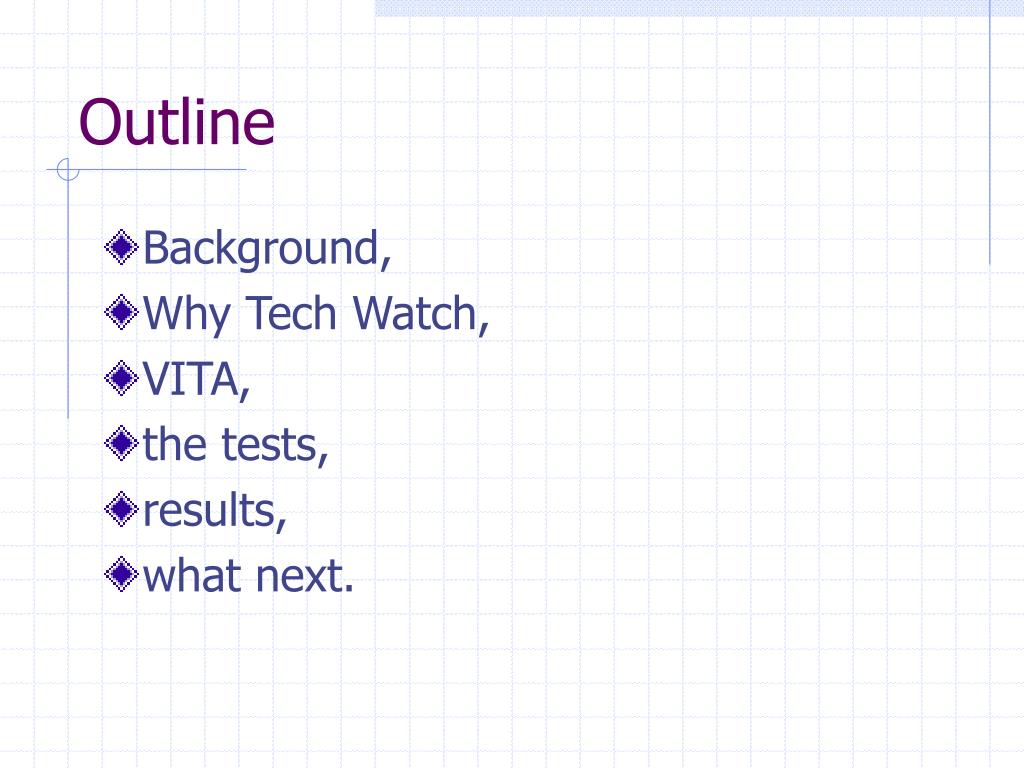 Outline

Background,
Why Tech Watch,
VITA,
the tests,
results,
what next.